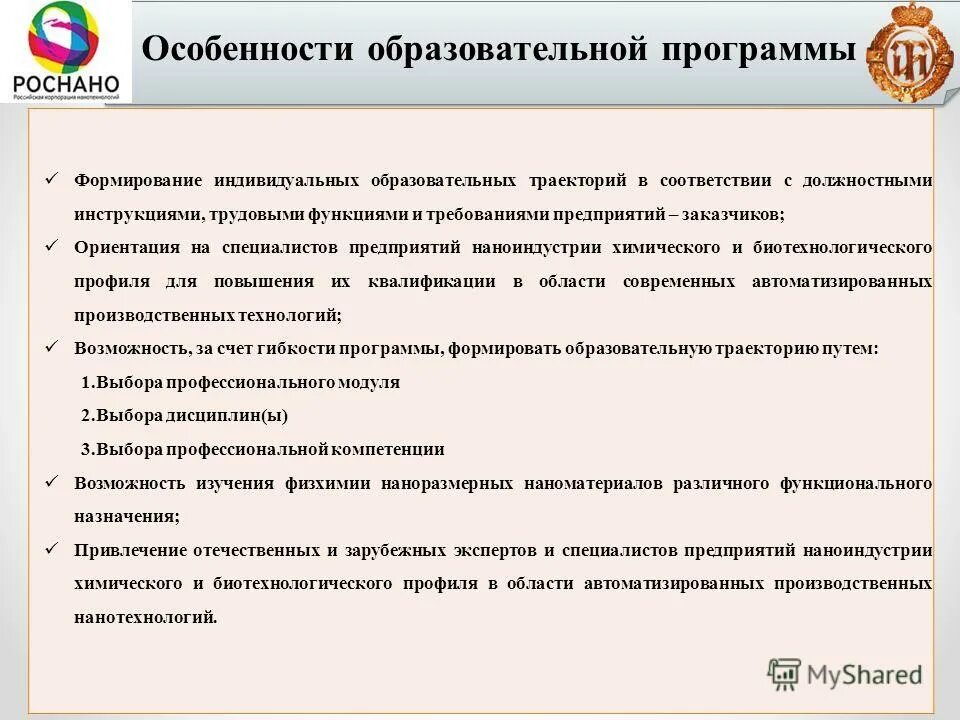 РОСНАНО
Российская корпорация нанотехнологий

Особенности образовательной программы

✓ Формирование индивидуальных образовательных траекторий в соответствии с должностными инструкциями, трудовыми функциями и требованиями предприятий – заказчиков;

✓ Ориентация на специалистов предприятий наноиндустрии химического и биотехнологического профиля для повышения их квалификации в области современных автоматизированных производственных технологий;

✓ Возможность, за счет гибкости программы, формировать образовательную траекторию путем:

1.Выбора профессионального модуля

2.Выбора дисциплин(ы)

3.Выбора профессиональной компетенции

✓ Возможность изучения физхимии наноразмерных наноматериалов различного функционального назначения;

✓ Привлечение отечественных и зарубежных экспертов и специалистов предприятий наноиндустрии химического и биотехнологического профиля в области автоматизированных производственных нанотехнологий.

MyShared